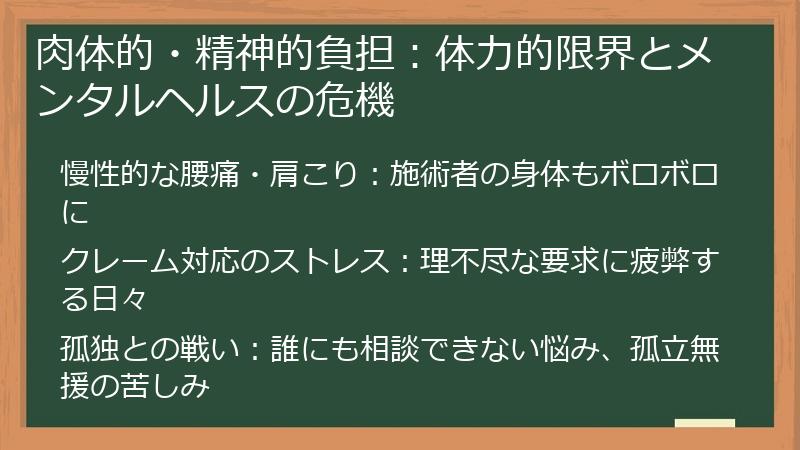 肉体的・精神的負担：体力的限界とメンタルヘルスの危機

慢性的な腰痛・肩こり：施術者の身体もボロボロに

クレーム対応のストレス：理不尽な要求に疲弊する日々

孤独との戦い：誰にも相談できない悩み、孤立無援の苦しみ